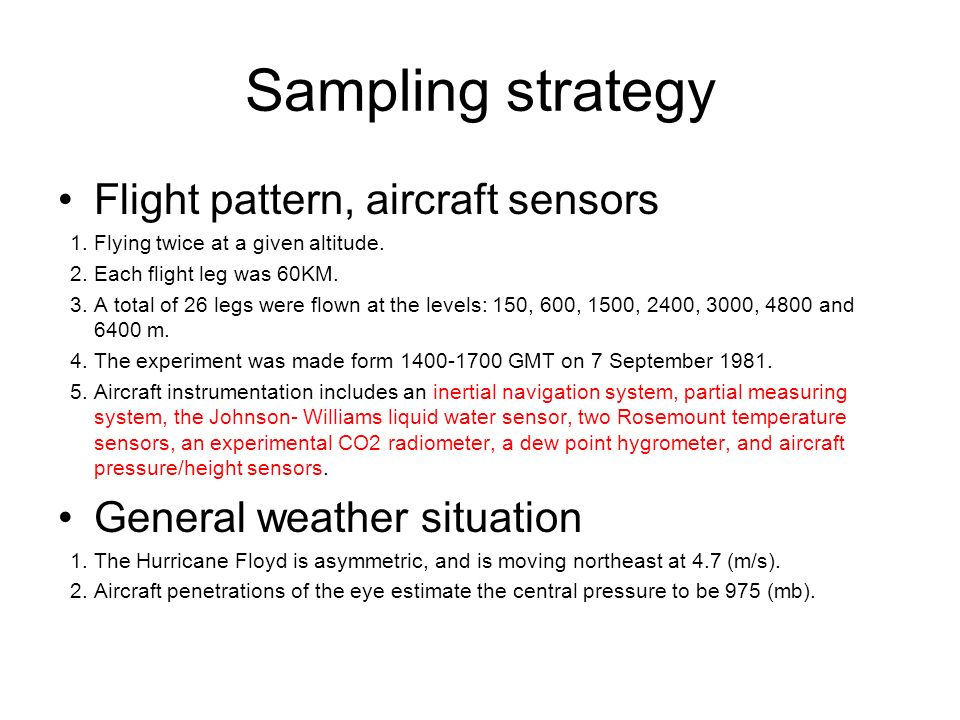 Sampling strategy

• Flight pattern, aircraft sensors

1. Flying twice at a given altitude.
2. Each flight leg was 60KM.
3. A total of 26 legs were flown at the levels: 150, 600, 1500, 2400, 3000, 4800 and 6400 m.
4. The experiment was made form 1400-1700 GMT on 7 September 1981.
5. Aircraft instrumentation includes an inertial navigation system, partial measuring system, the Johnson- Williams liquid water sensor, two Rosemount temperature sensors, an experimental CO2 radiometer, a dew point hygrometer, and aircraft pressure/height sensors.

• General weather situation

1. The Hurricane Floyd is asymmetric, and is moving northeast at 4.7 (m/s).
2. Aircraft penetrations of the eye estimate the central pressure to be 975 (mb).